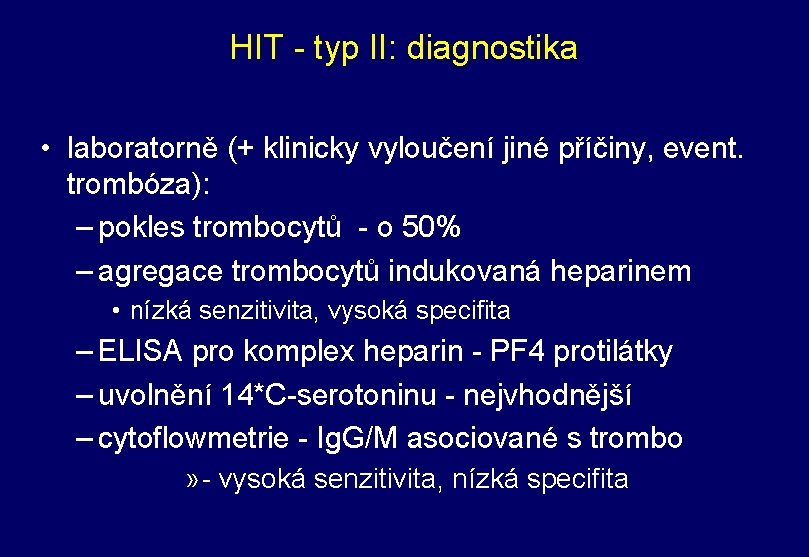 HIT - typ II: diagnostika

• laboratorně (+ klinicky vyloučení jiné příčiny, event. trombóza):

– pokles trombocytů - o 50%

– agregace trombocytů indukovaná heparinem

• nízká senzitivita, vysoká specifita

– ELISA pro komplex heparin - PF4 protilátky

– uvolnění 14*C-serotoninu - nejvhodnější

– cytoflowmetrie - IgG/M asociované s trombo

» - vysoká senzitivita, nízká specifita